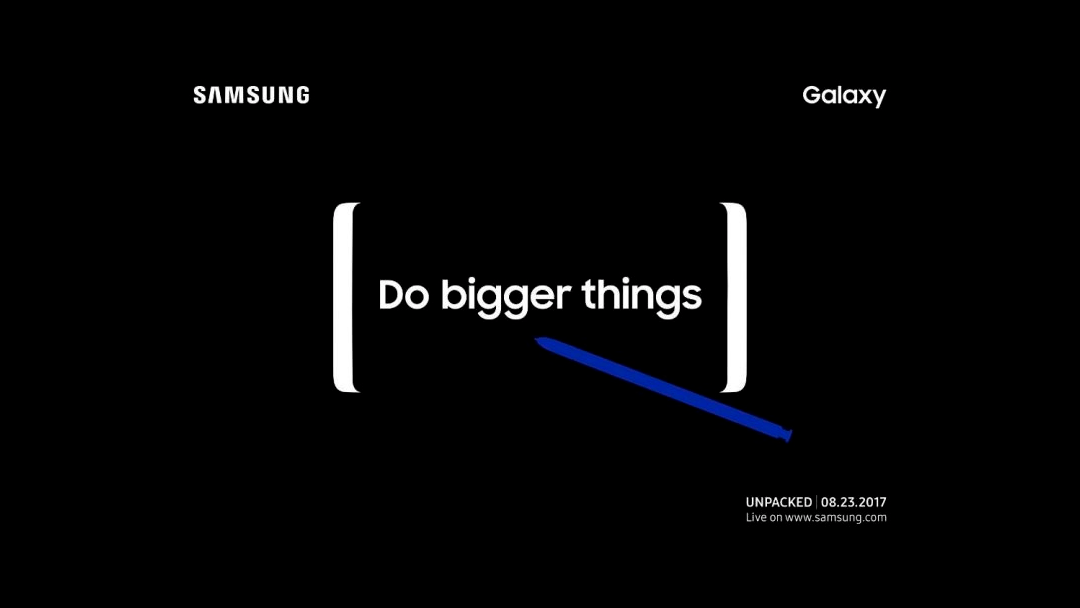 SAMSUNG

Galaxy

Do bigger things

UNPACKED | 08.23.2017
Live on www.samsung.com